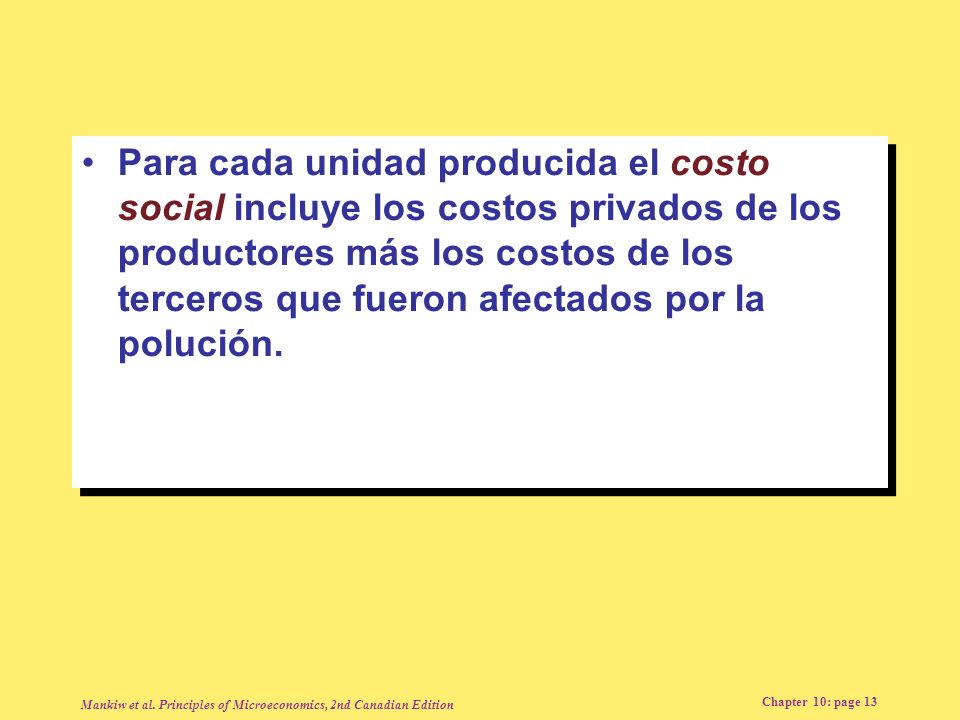 • Para cada unidad producida el costo social incluye los costos privados de los productores más los costos de los terceros que fueron afectados por la polución.

Mankiw et al. Principles of Microeconomics, 2nd Canadian Edition

Chapter 10: page 13